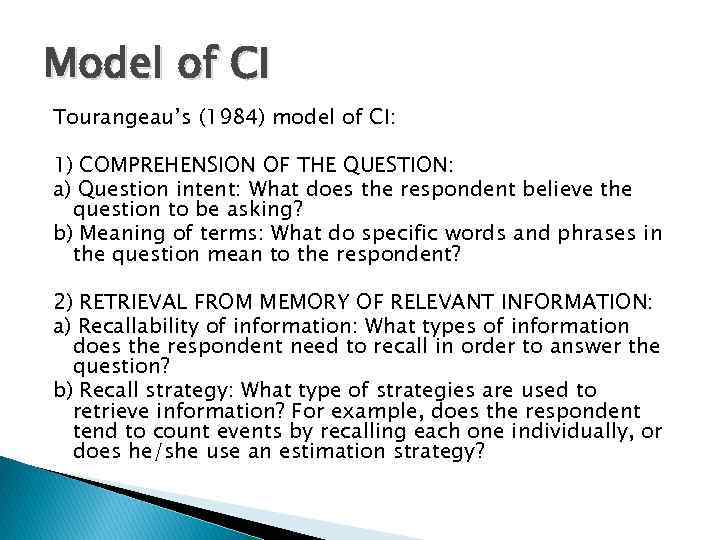 Model of CI

Tourangeau's (1984) model of CI:

1) COMPREHENSION OF THE QUESTION:
a) Question intent: What does the respondent believe the question to be asking?
b) Meaning of terms: What do specific words and phrases in the question mean to the respondent?

2) RETRIEVAL FROM MEMORY OF RELEVANT INFORMATION:
a) Recallability of information: What types of information does the respondent need to recall in order to answer the question?
b) Recall strategy: What type of strategies are used to retrieve information? For example, does the respondent tend to count events by recalling each one individually, or does he/she use an estimation strategy?